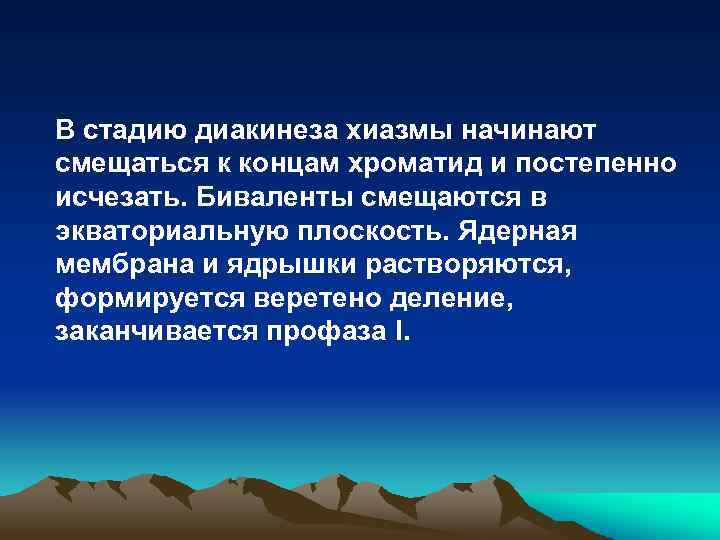 В стадию диакинеза хиазмы начинают смещаться к концам хроматид и постепенно исчезать. Биваленты смещаются в экваториальную плоскость. Ядерная мембрана и ядрышки растворяются, формируется веретено деление, заканчивается профаза I.